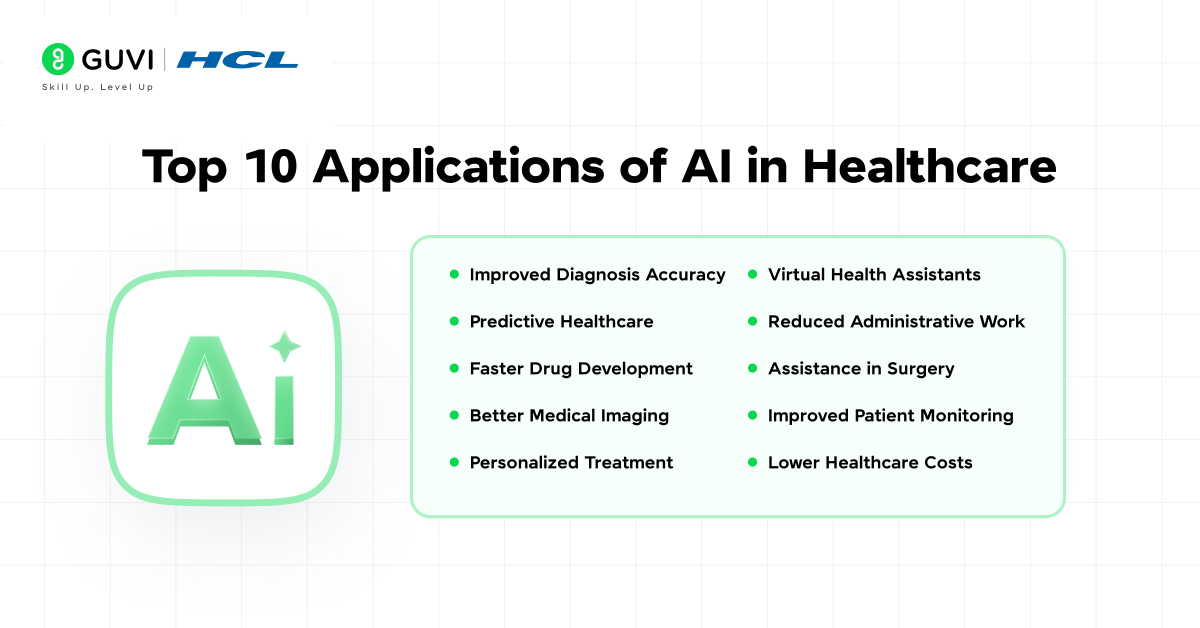 GUVI | HCL
Skill Up. Level Up

Top 10 Applications of AI in Healthcare

Ai

- Improved Diagnosis Accuracy
- Predictive Healthcare
- Faster Drug Development
- Better Medical Imaging
- Personalized Treatment

- Virtual Health Assistants
- Reduced Administrative Work
- Assistance in Surgery
- Improved Patient Monitoring
- Lower Healthcare Costs